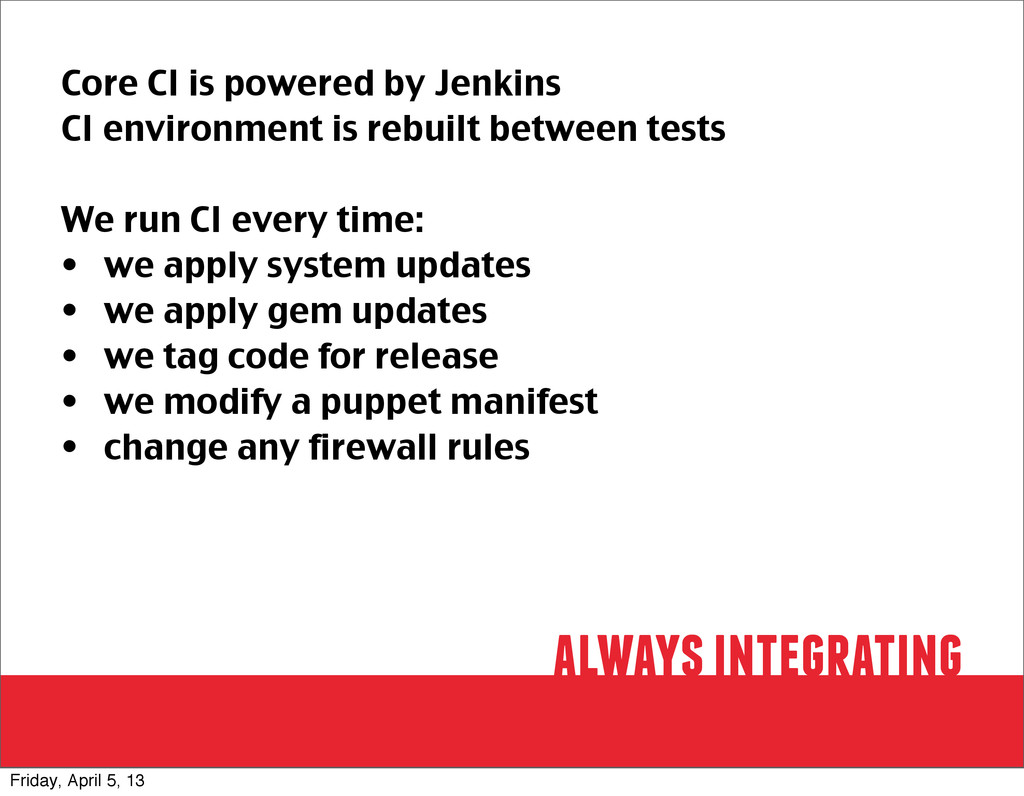 Core CI is powered by Jenkins
CI environment is rebuilt between tests

We run CI every time:
• we apply system updates
• we apply gem updates
• we tag code for release
• we modify a puppet manifest
• change any firewall rules

ALWAYS INTEGRATING

Friday, April 5, 13